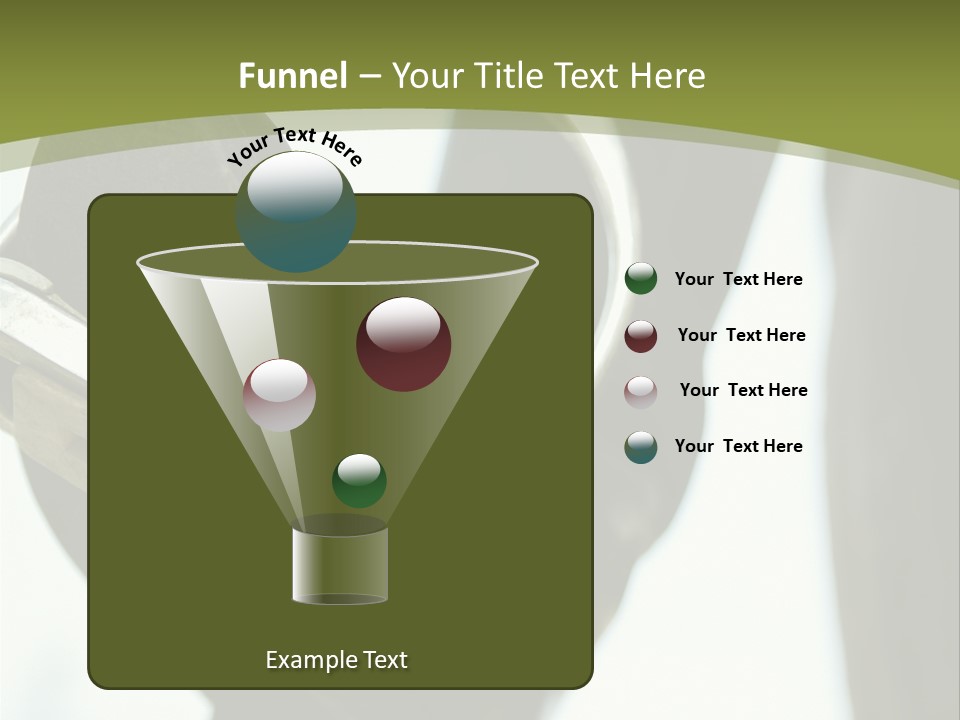 Funnel – Your Title Text Here

Your Text Here

Your Text Here

Your Text Here

Your Text Here

Your Text Here

Example Text